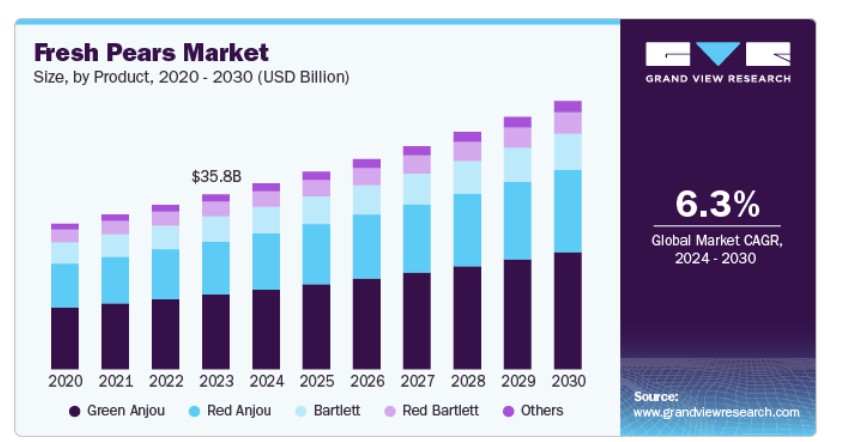 Fresh Pears Market
Size, by Product, 2020 - 2030 (USD Billion)

$35.8B

2020 2021 2022 2023 2024 2025 2026 2027 2028 2029 2030

Green Anjou Red Anjou Bartlett Red Bartlett Others

GRAND VIEW RESEARCH

6.3%
Global Market CAGR, 2024 - 2030

Source:
www.grandviewresearch.com